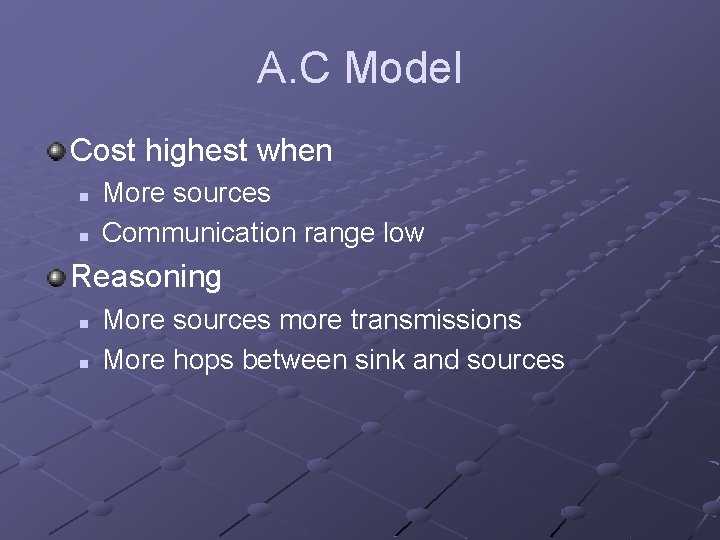 A.C Model

• Cost highest when
• More sources
• Communication range low

• Reasoning
• More sources more transmissions
• More hops between sink and sources